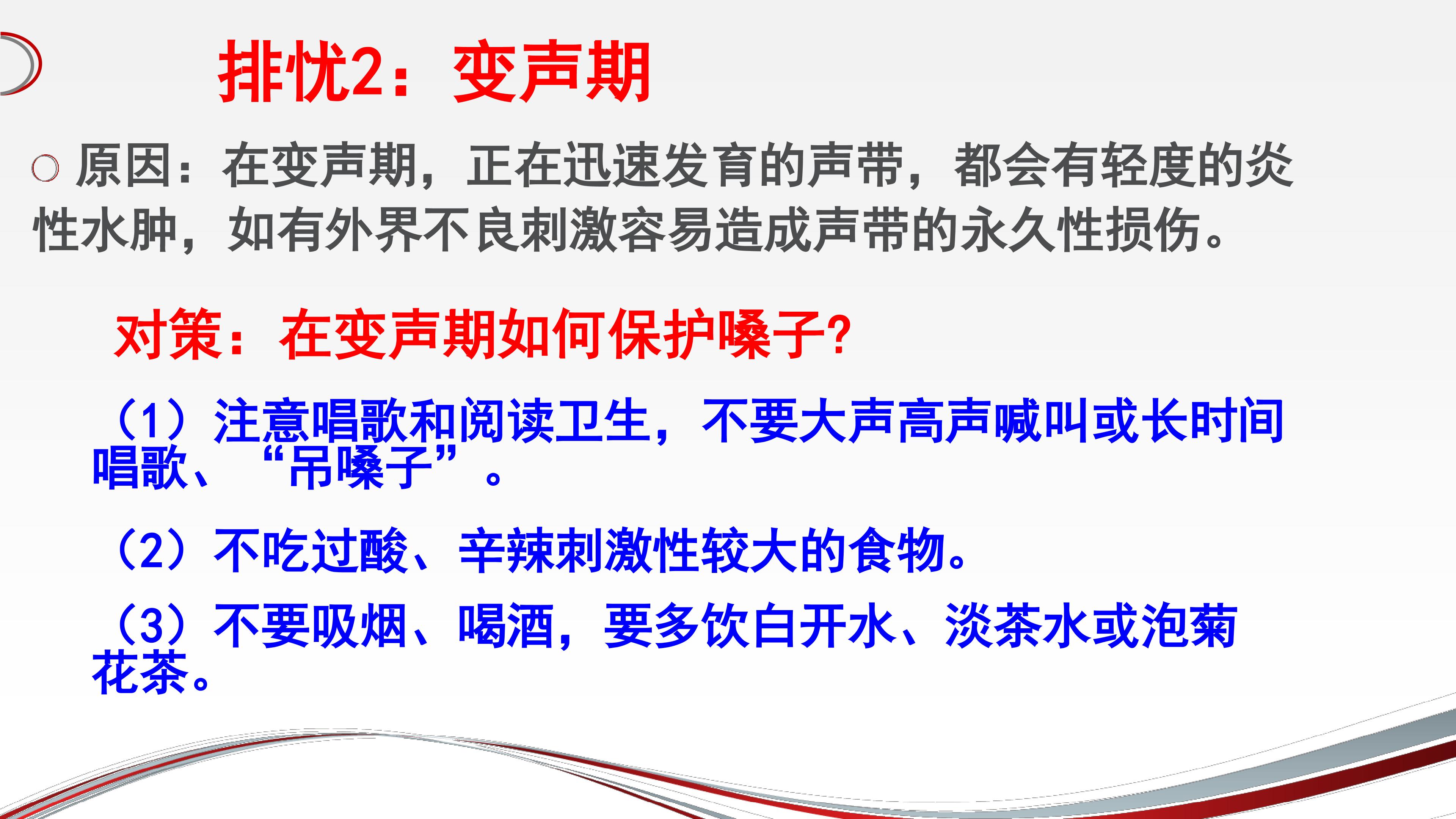 排忧2：变声期

原因：在变声期，正在迅速发育的声带，都会有轻度的炎性水肿，如有外界不良刺激容易造成声带的永久性损伤。

对策：在变声期如何保护嗓子?

（1）注意唱歌和阅读卫生，不要大声高声喊叫或长时间唱歌、“吊嗓子”。

（2）不吃过酸、辛辣刺激性较大的食物。

（3）不要吸烟、喝酒，要多饮白开水、淡茶水或泡菊花茶。